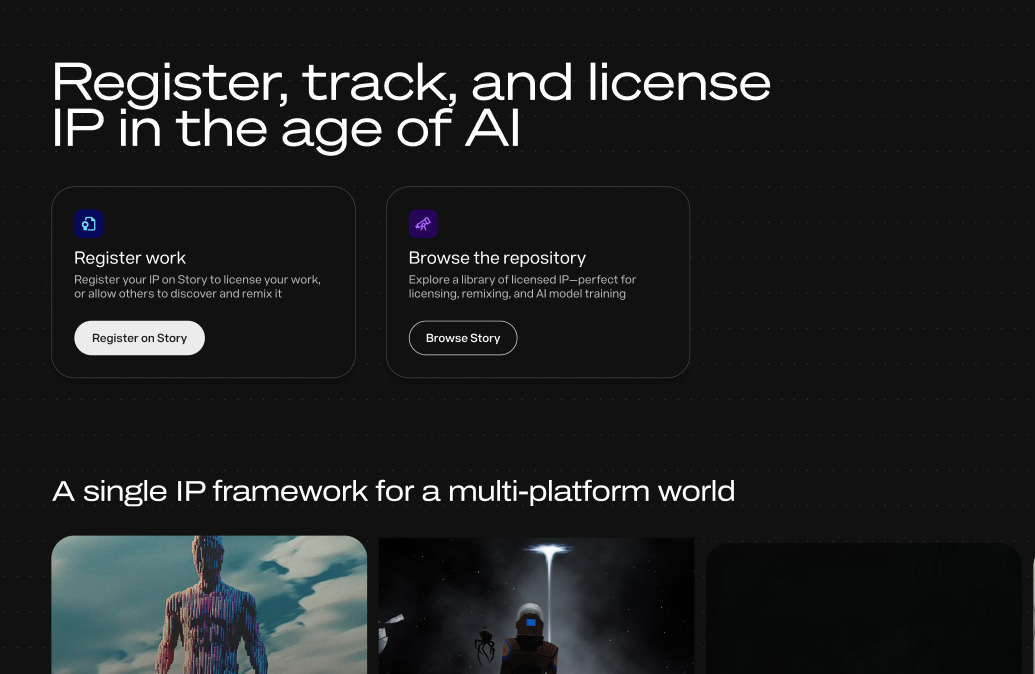 Register, track, and license IP in the age of AI

Register work

Register your IP on Story to license your work, or allow others to discover and remix it

Register on Story

Browse the repository

Explore a library of licensed IP—perfect for licensing, remixing, and AI model training

Browse Story

A single IP framework for a multi-platform world